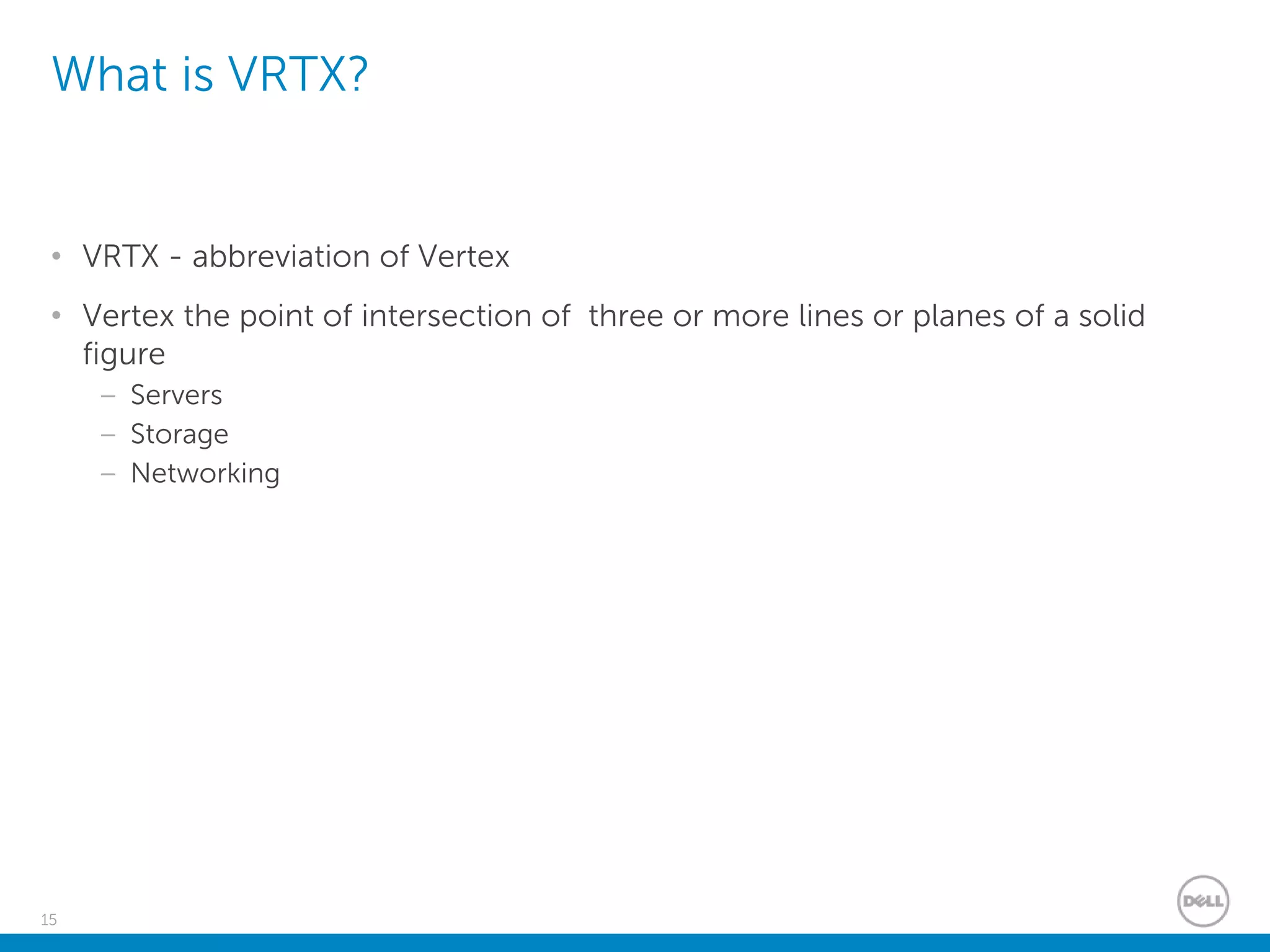 What is VRTX?

• VRTX - abbreviation of Vertex

• Vertex the point of intersection of three or more lines or planes of a solid figure
– Servers
– Storage
– Networking

15

DELL